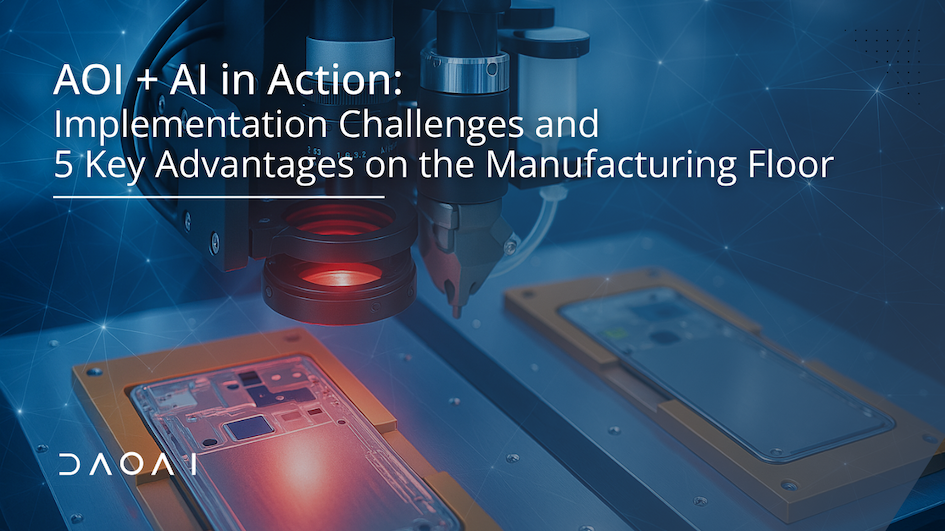 AOI + AI in Action:
Implementation Challenges and
5 Key Advantages on the Manufacturing Floor

DAOAI